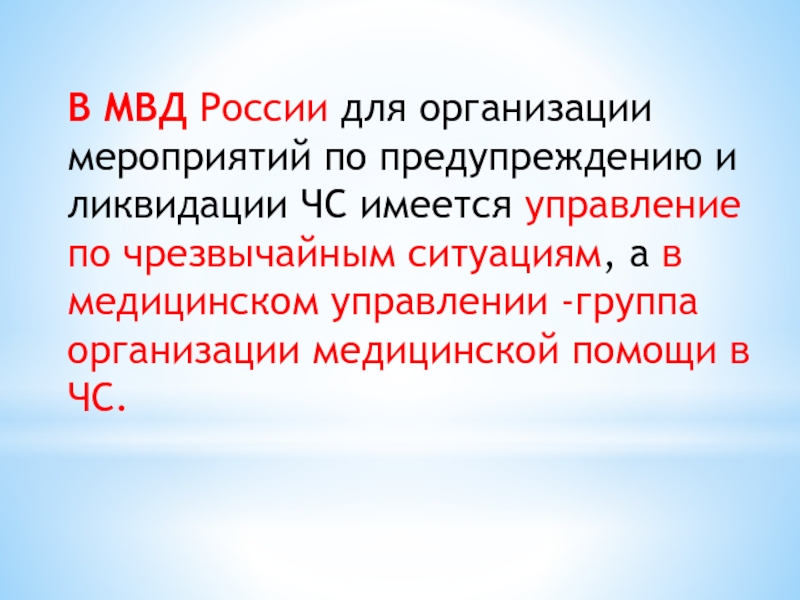 В МВД России для организации мероприятий по предупреждению и ликвидации ЧС имеется управление по чрезвычайным ситуациям, а в медицинском управлении -группа организации медицинской помощи в ЧС.